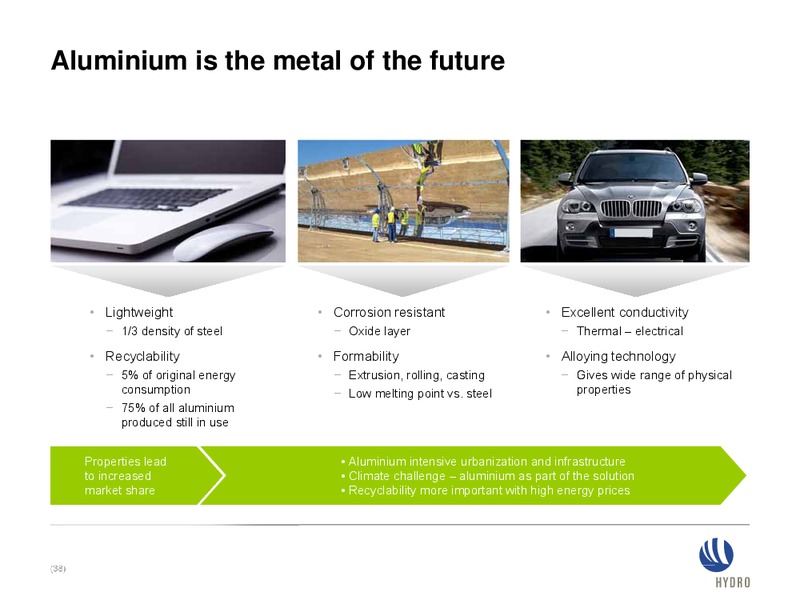 Aluminium is the metal of the future

• Lightweight
− 1/3 density of steel
• Recyclability
− 5% of original energy consumption
− 75% of all aluminium produced still in use

• Corrosion resistant
− Oxide layer
• Formability
− Extrusion, rolling, casting
− Low melting point vs. steel

• Excellent conductivity
− Thermal – electrical
• Alloying technology
− Gives wide range of physical properties

Properties lead to increased market share

• Aluminium intensive urbanization and infrastructure
• Climate challenge – aluminium as part of the solution
• Recyclability more important with high energy prices

(33)

HYDRO